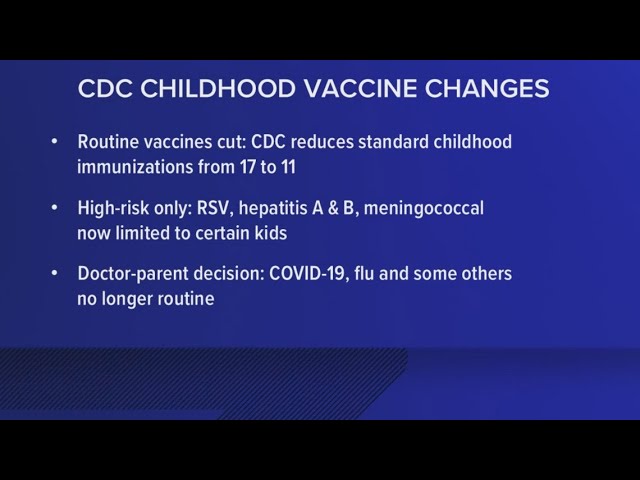 CDC CHILDHOOD VACCINE CHANGES

• Routine vaccines cut: CDC reduces standard childhood immunizations from 17 to 11

• High-risk only: RSV, hepatitis A & B, meningococcal now limited to certain kids

• Doctor-parent decision: COVID-19, flu and some others no longer routine